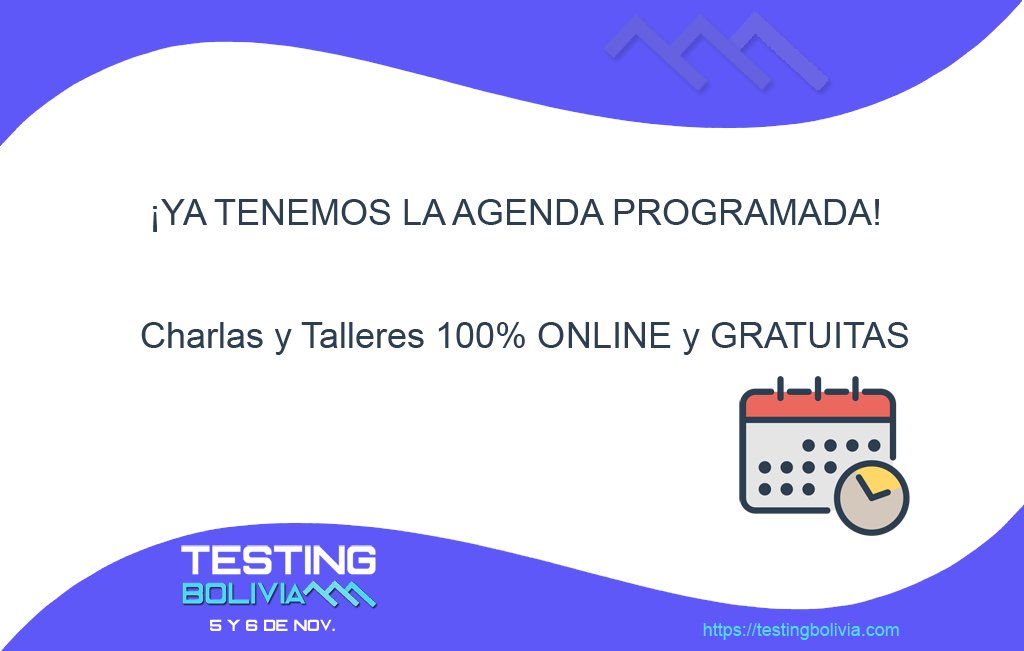 ¡YA TENEMOS LA AGENDA PROGRAMADA!

Charlas y Talleres 100% ONLINE y GRATUITAS

TESTING
BOLIVIA
5 Y 6 DE NOV.

https://testingbolivia.com